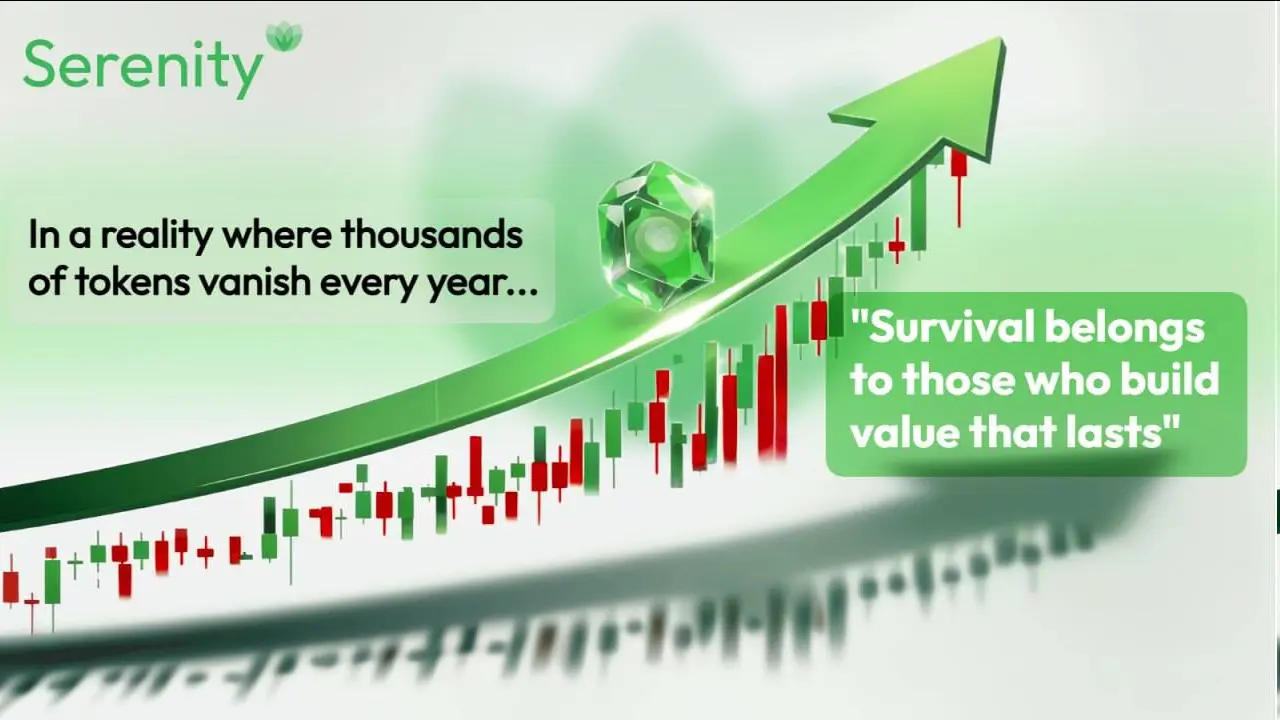 Serenity

In a reality where thousands of tokens vanish every year...

"Survival belongs to those who build value that lasts"